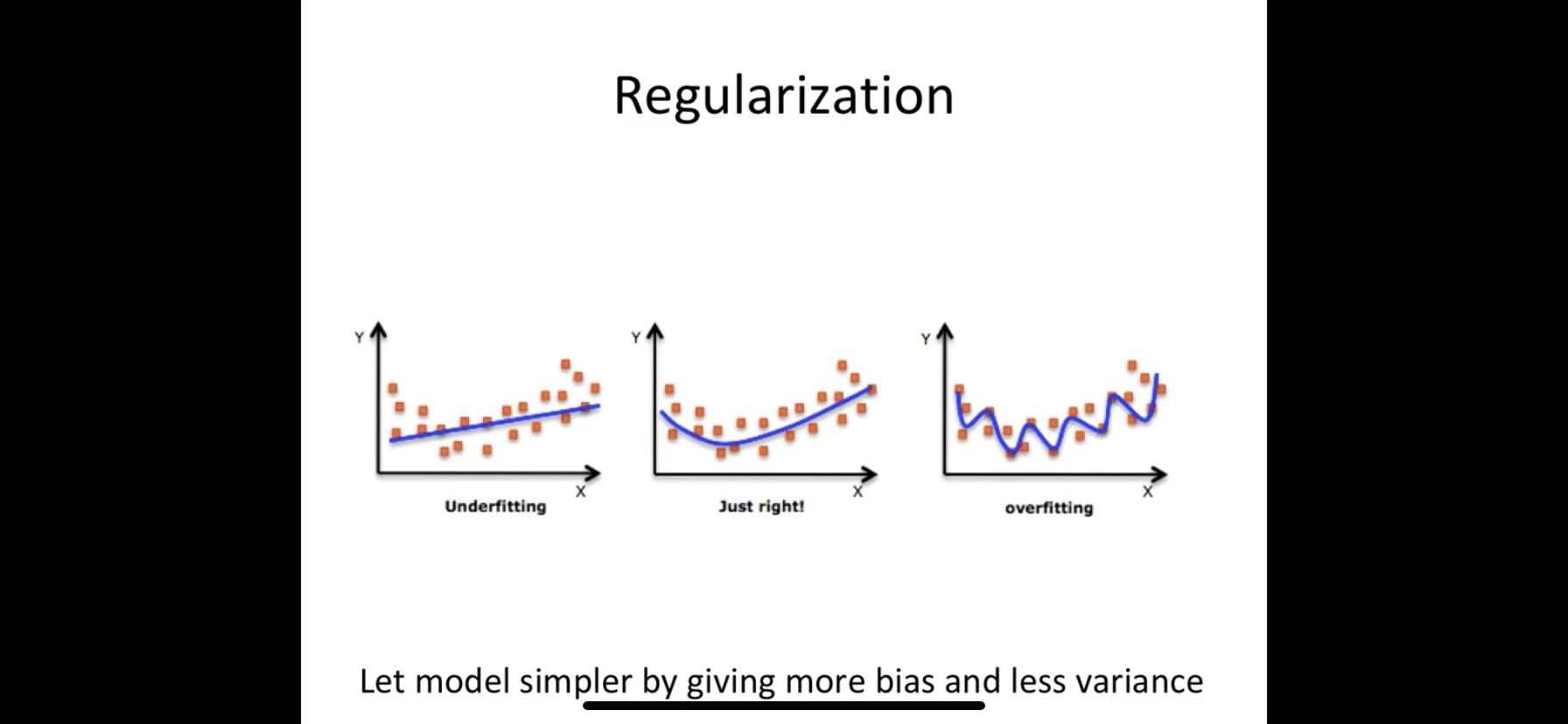 Regularization

Y

X

Underfitting

Y

X

Just right!

Y

X

overfitting

Let model simpler by giving more bias and less variance